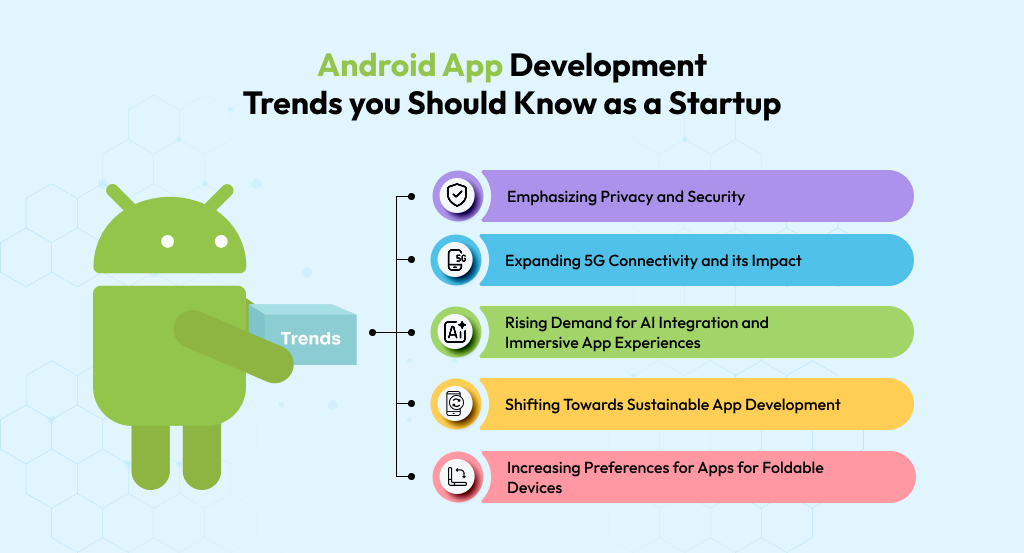 Android App Development
Trends you Should Know as a Startup

Trends

Emphasizing Privacy and Security

5G

Expanding 5G Connectivity and its Impact

AI

Rising Demand for AI Integration and Immersive App Experiences

Shifting Towards Sustainable App Development

Increasing Preferences for Apps for Foldable Devices